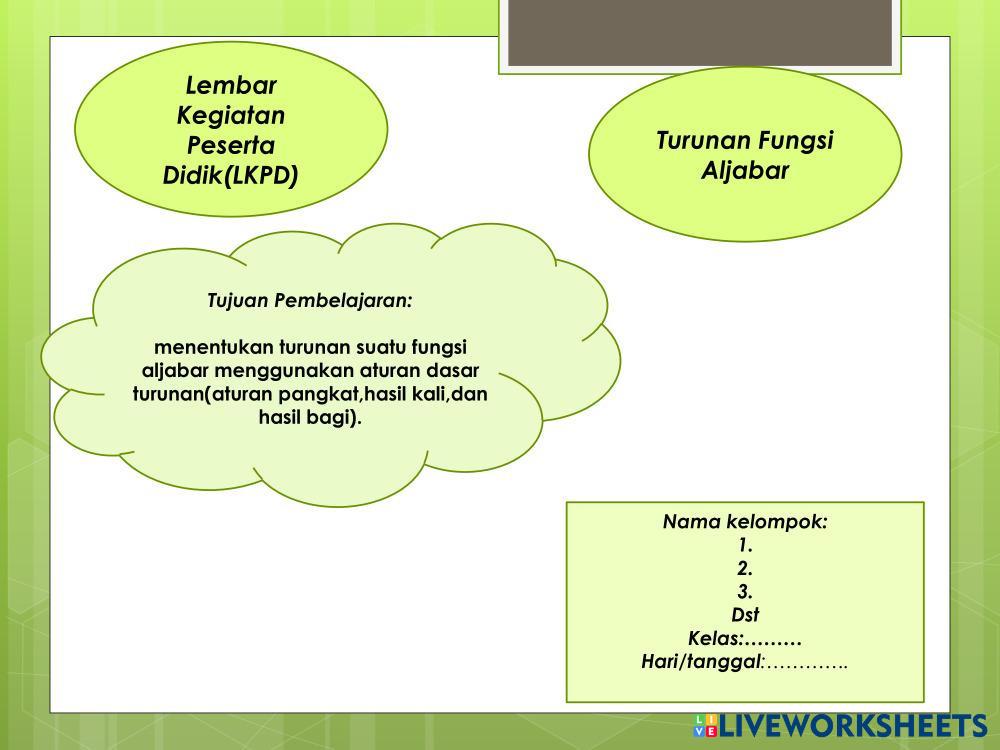 Lembar Kegiatan Peserta Didik(LKPD)

Turunan Fungsi Aljabar

Tujuan Pembelajaran:

menentukan turunan suatu fungsi aljabar menggunakan aturan dasar turunan(aturan pangkat,hasil kali,dan hasil bagi).

Nama kelompok:
1.
2.
3.
Dst
Kelas:………
Hari/tanggal:………….

LIVEWORKSHEETS